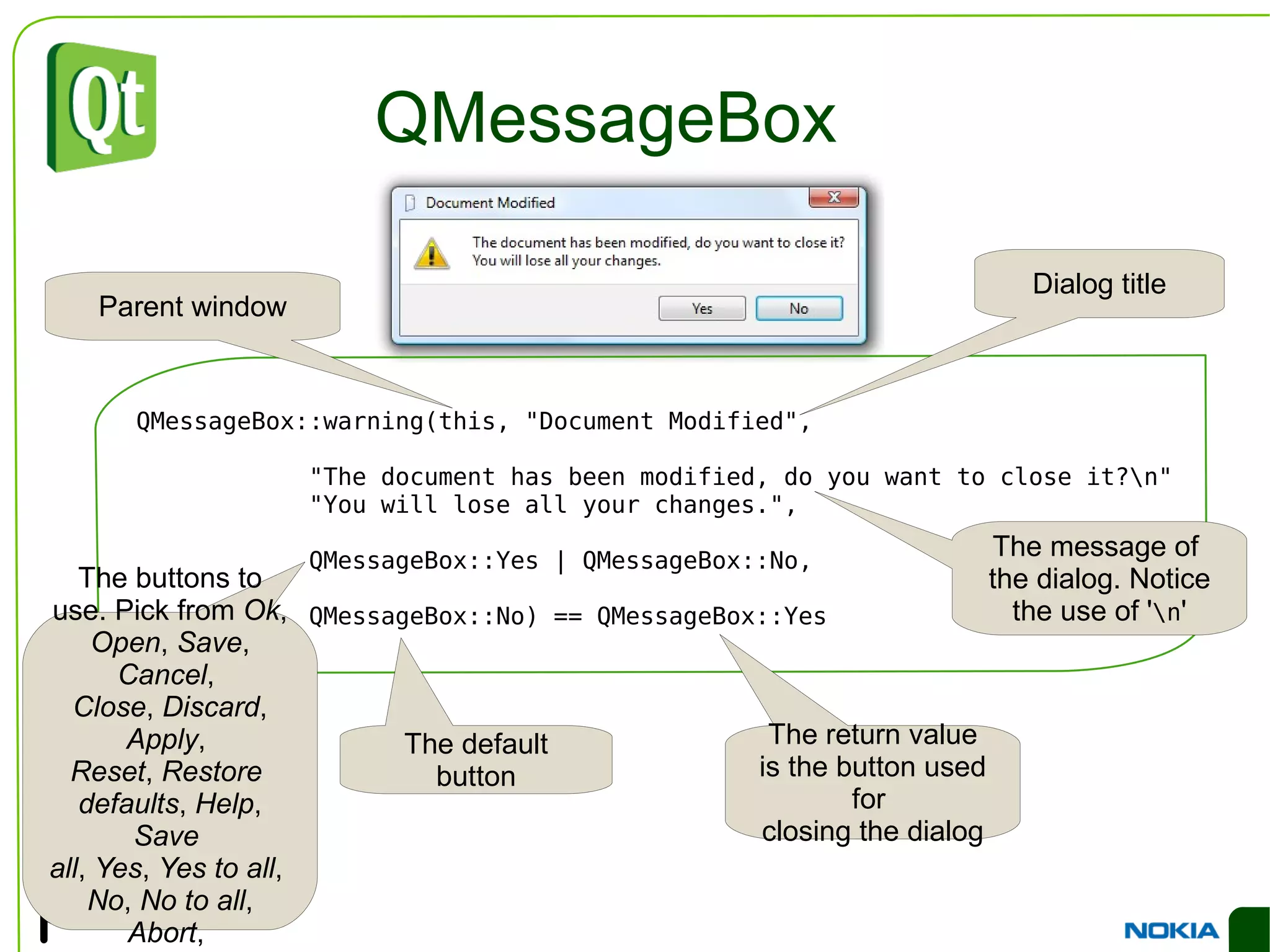 Qt

QMessageBox

Document Modified

The document has been modified, do you want to close it?
You will lose all your changes.

Yes No

Parent window

Dialog title

QMessageBox::warning(this, "Document Modified",

"The document has been modified, do you want to close it?\n"
"You will lose all your changes.",

QMessageBox::Yes | QMessageBox::No,

QMessageBox::No) == QMessageBox::Yes

The message of the dialog. Notice the use of '\n'

The buttons to use. Pick from Ok, Open, Save, Cancel, Close, Discard, Apply, Reset, Restore defaults, Help, Save all, Yes, Yes to all, No, No to all, Abort,

The default button

The return value is the button used for closing the dialog

NOKIA